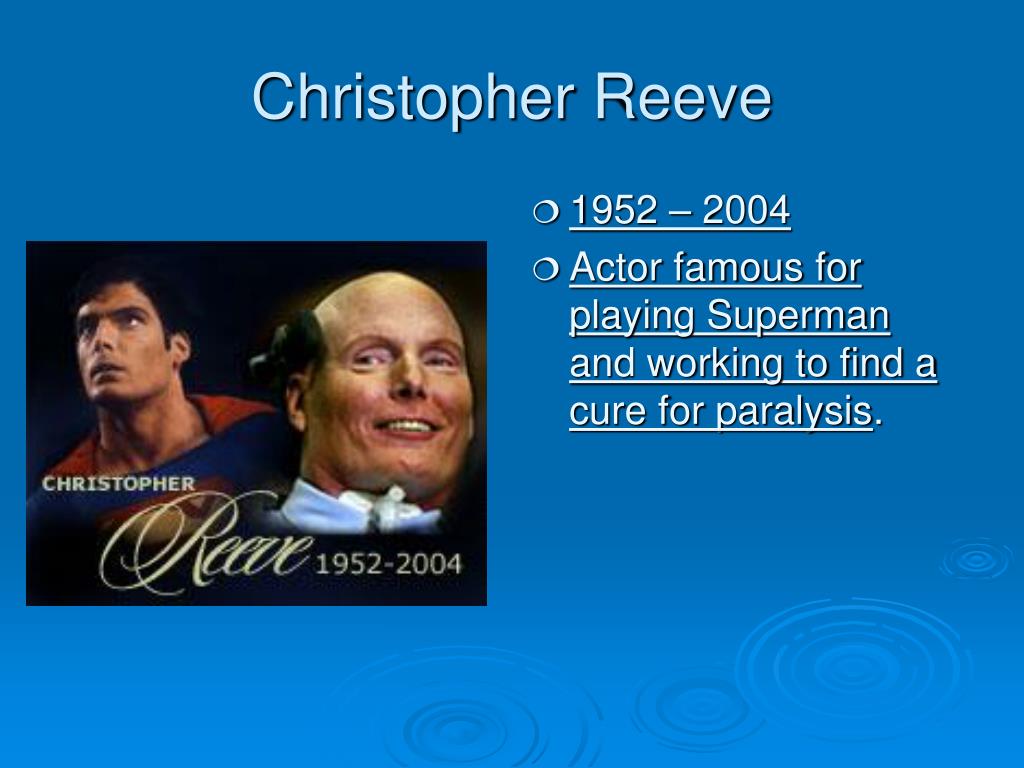 Christopher Reeve

CHRISTOPHER
Reeve 1952-2004

1952 – 2004

Actor famous for playing Superman and working to find a cure for paralysis.